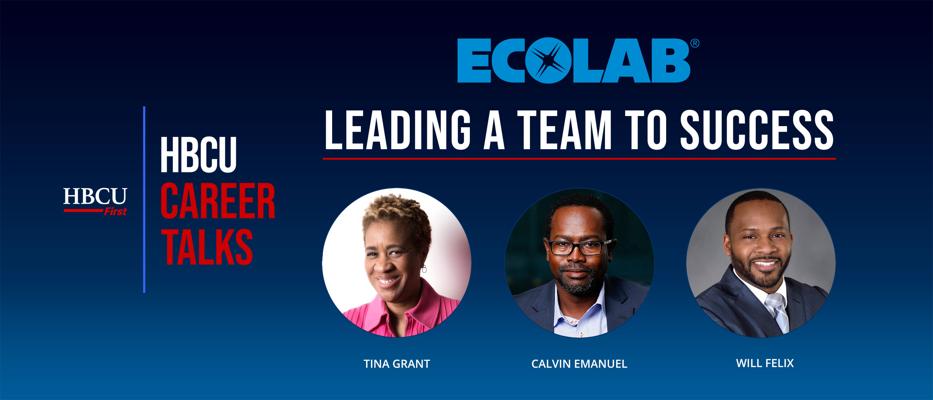 HBCU First

HBCU CAREER TALKS

ECOLAB®

LEADING A TEAM TO SUCCESS

TINA GRANT

CALVIN EMANUEL

WILL FELIX